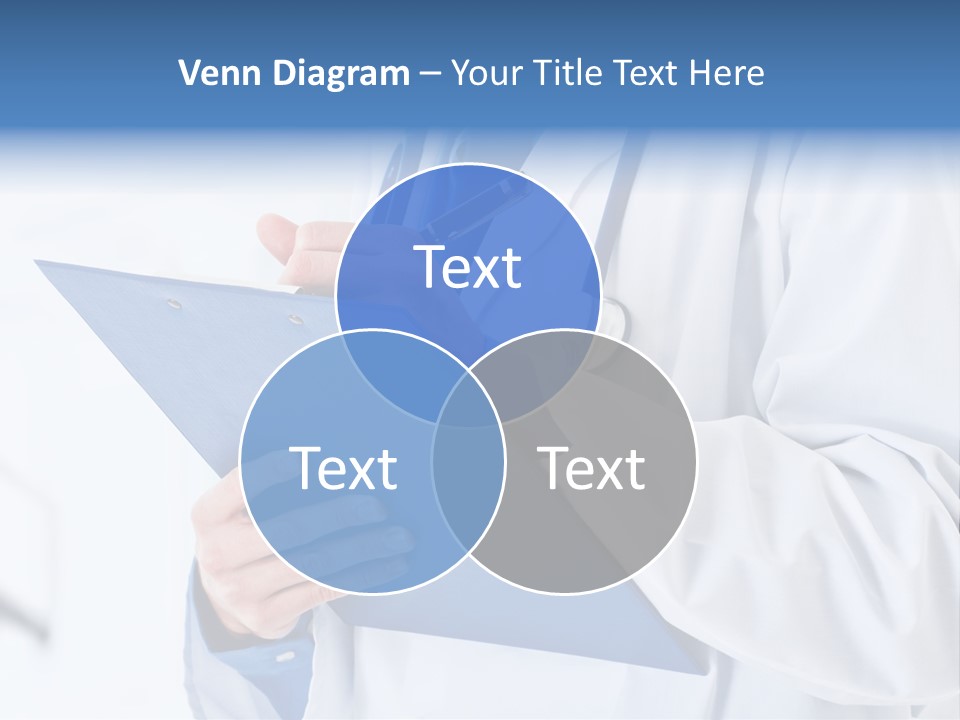 Venn Diagram – Your Title Text Here

Text

Text

Text